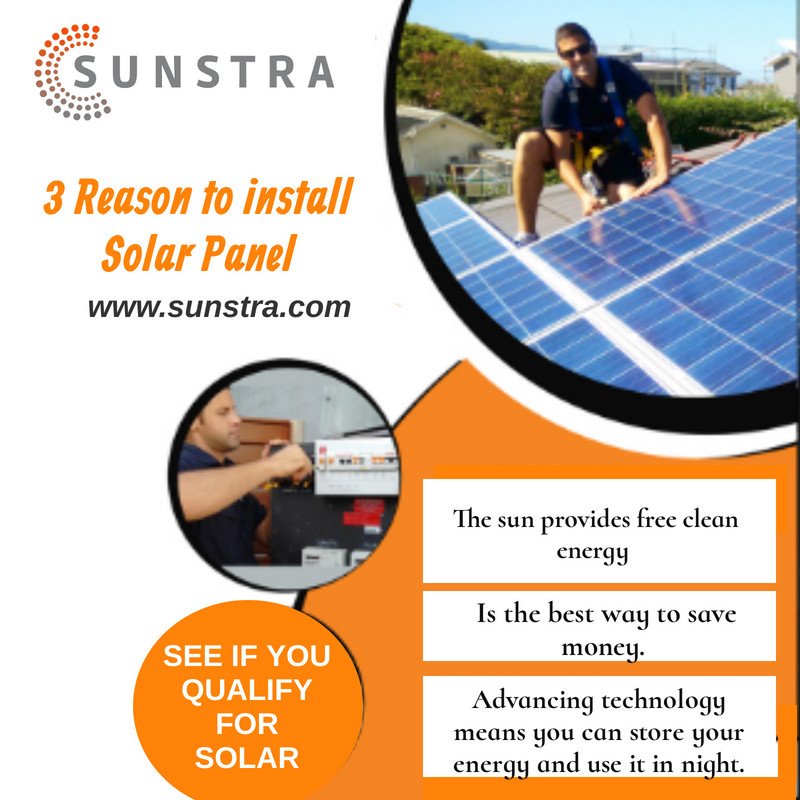 SUNSTRA

3 Reason to install Solar Panel

www.sunstra.com

The sun provides free clean energy

Is the best way to save money.

Advancing technology means you can store your energy and use it in night.

SEE IF YOU QUALIFY FOR SOLAR